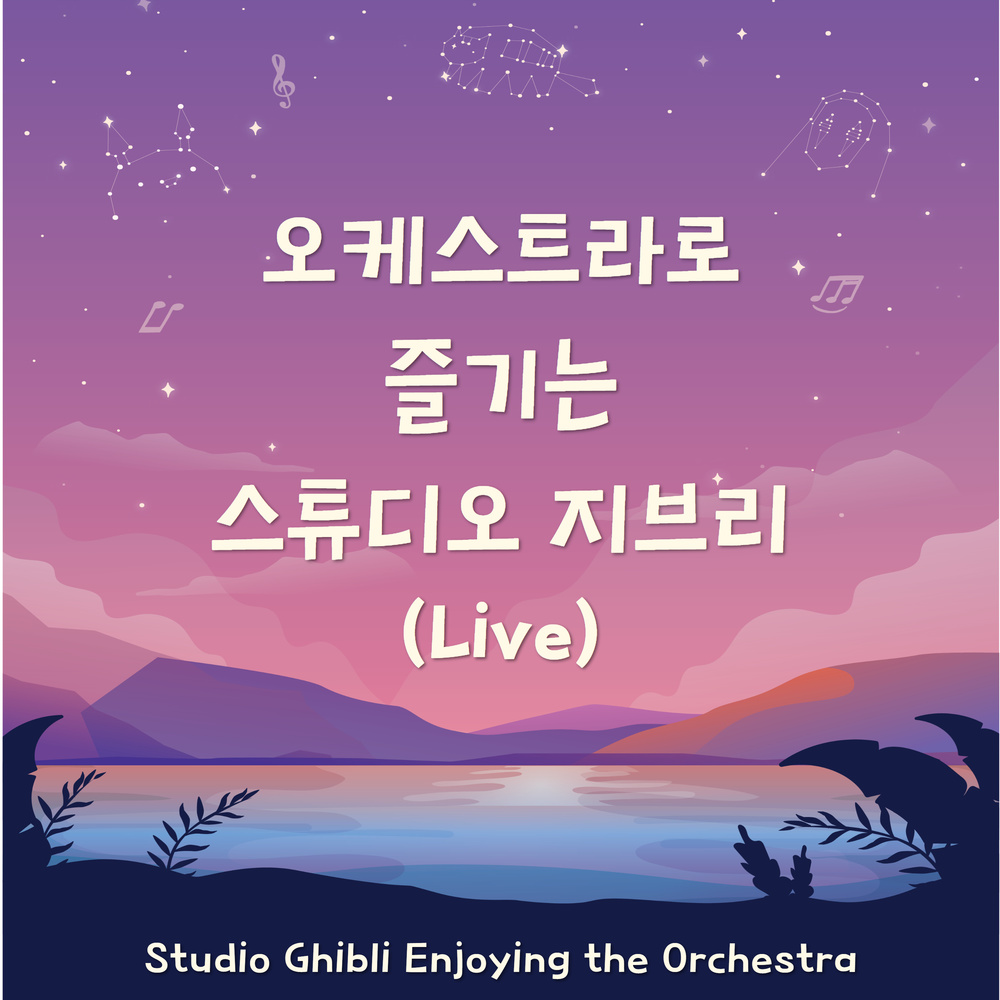 오케스트라로
즐기는
스튜디오 지브리
(Live)

Studio Ghibli Enjoying the Orchestra